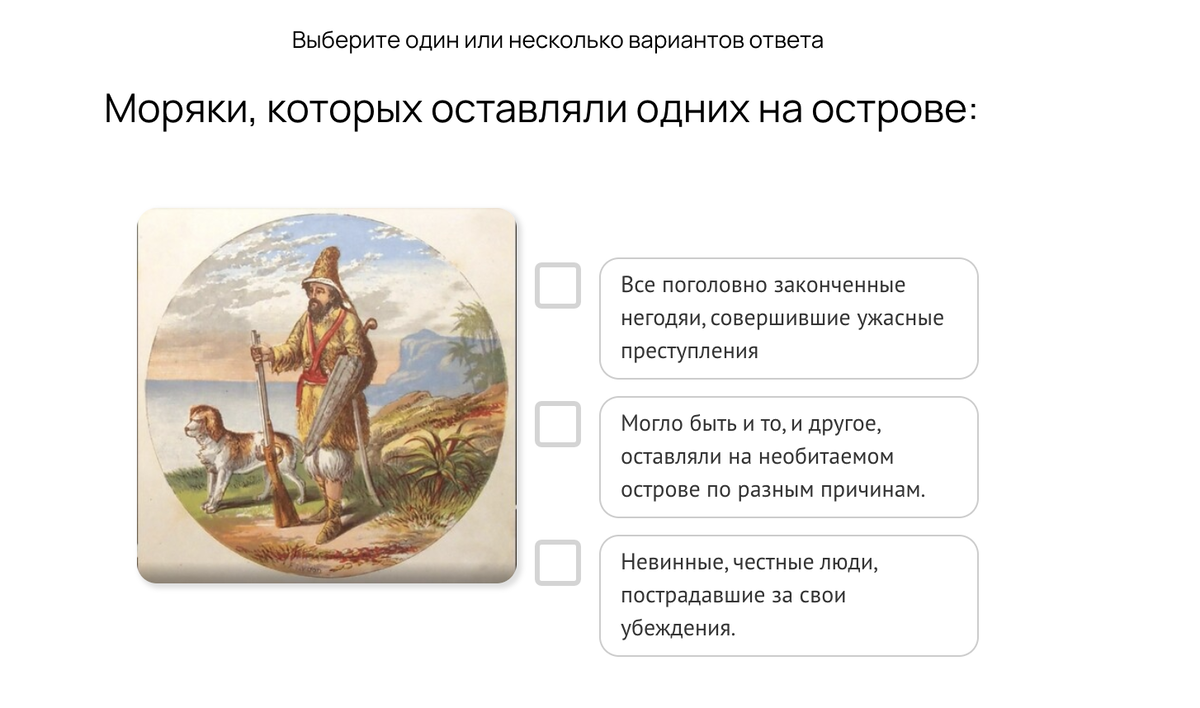 Выберите один или несколько вариантов ответа

Моряки, которых оставляли одних на острове:

Все поголовно законченные негодяи, совершившие ужасные преступления

Могло быть и то, и другое, оставляли на необитаемом острове по разным причинам.

Невинные, честные люди, пострадавшие за свои убеждения.